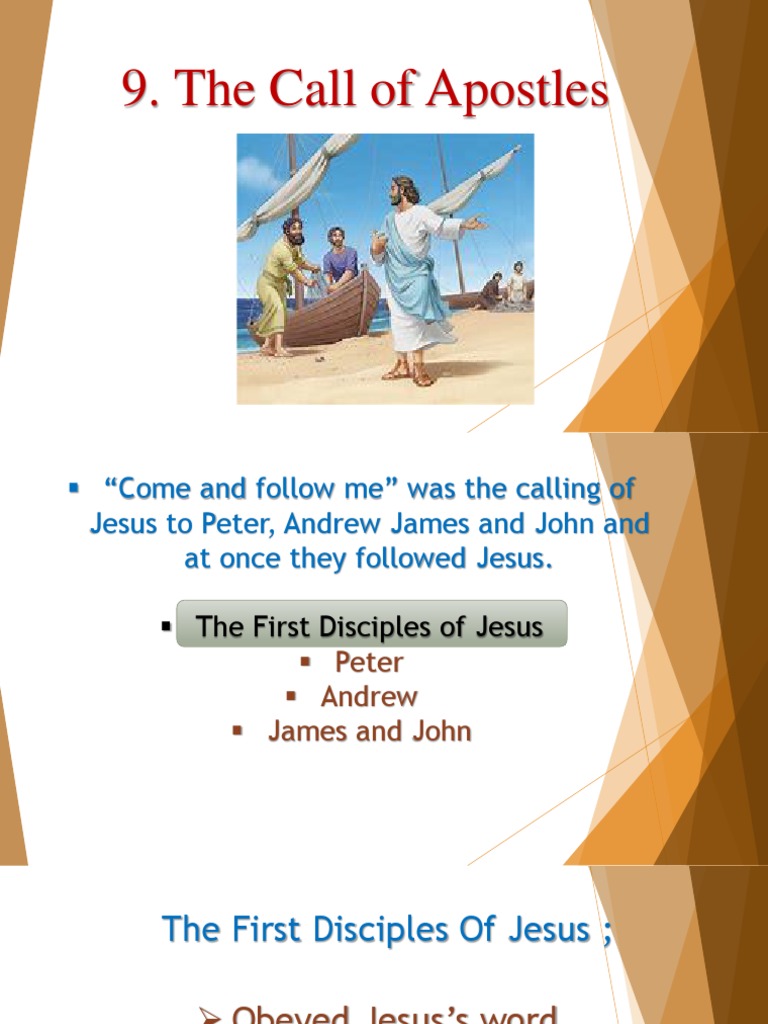 9. The Call of Apostles

▪ “Come and follow me” was the calling of Jesus to Peter, Andrew James and John and at once they followed Jesus.

▪ The First Disciples of Jesus
▪ Peter
▪ Andrew
▪ James and John

The First Disciples Of Jesus ;

➢ Obeyed Jesus’s word